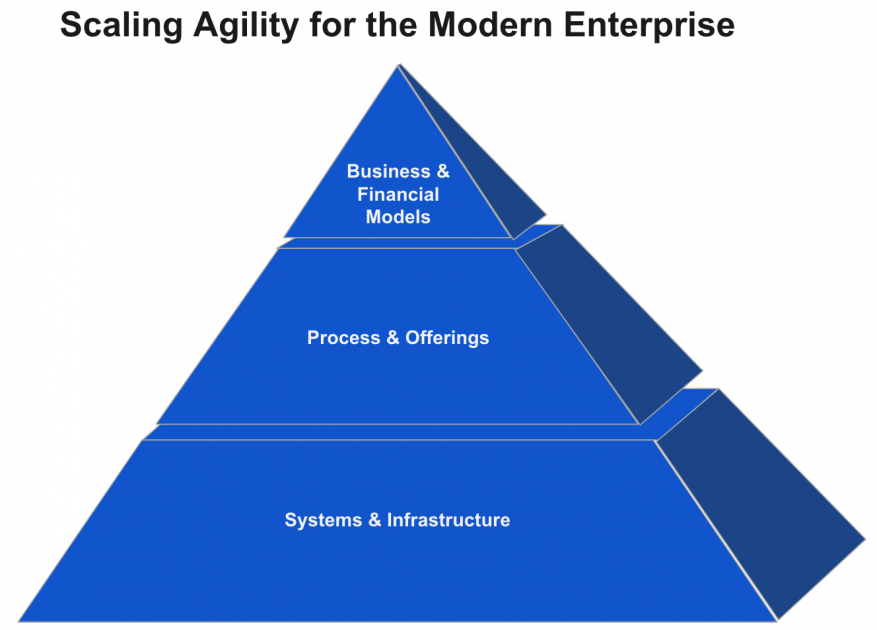 Scaling Agility for the Modern Enterprise

Business & Financial Models

Process & Offerings

Systems & Infrastructure